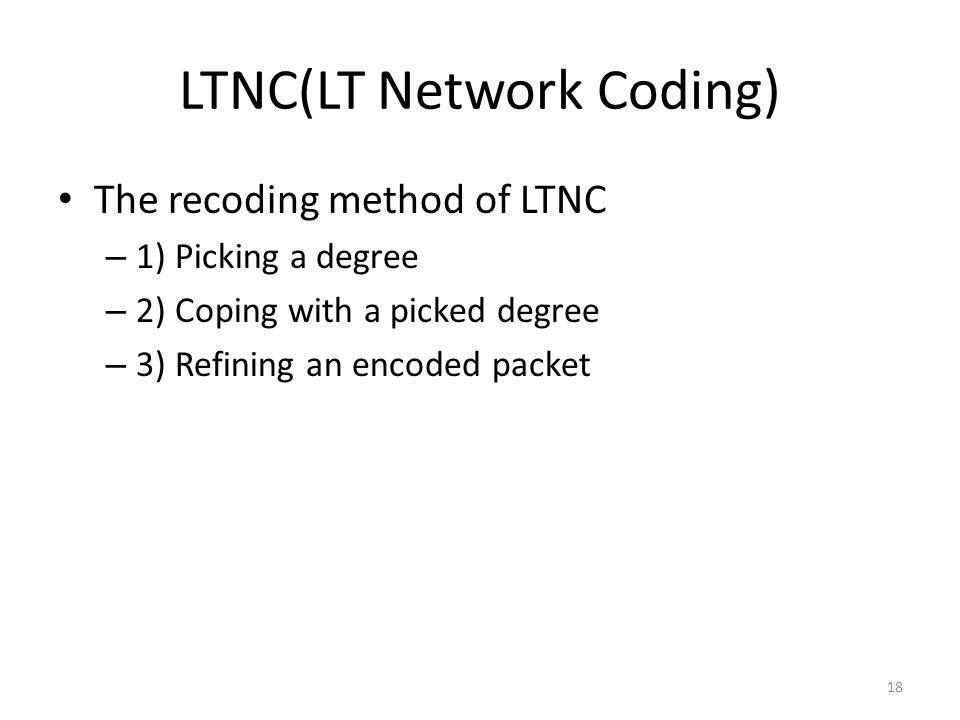 LTNC(LT Network Coding)

• The recoding method of LTNC
– 1) Picking a degree
– 2) Coping with a picked degree
– 3) Refining an encoded packet

18